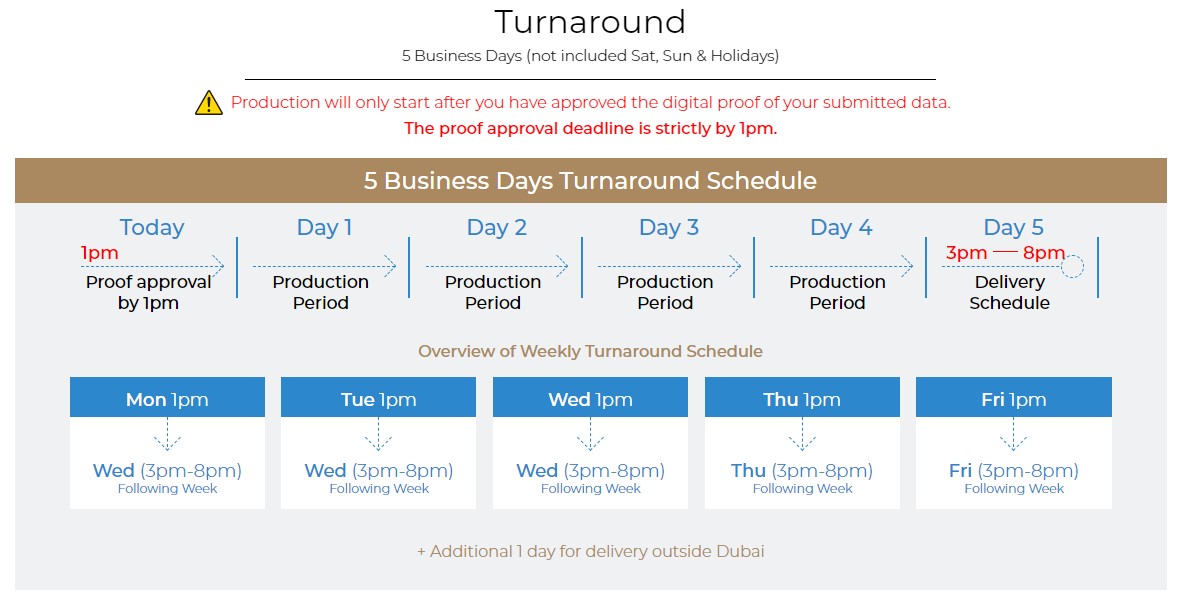 Turnaround

5 Business Days (not included Sat, Sun & Holidays)

Production will only start after you have approved the digital proof of your submitted data.

The proof approval deadline is strictly by 1pm.

5 Business Days Turnaround Schedule

Today
1pm
Proof approval by 1pm

Day 1
Production Period

Day 2
Production Period

Day 3
Production Period

Day 4
Production Period

Day 5
3pm — 8pm
Delivery Schedule

Overview of Weekly Turnaround Schedule

Mon 1pm
Wed (3pm-8pm)
Following Week

Tue 1pm
Wed (3pm-8pm)
Following Week

Wed 1pm
Wed (3pm-8pm)
Following Week

Thu 1pm
Thu (3pm-8pm)
Following Week

Fri 1pm
Fri (3pm-8pm)
Following Week

+ Additional 1 day for delivery outside Dubai